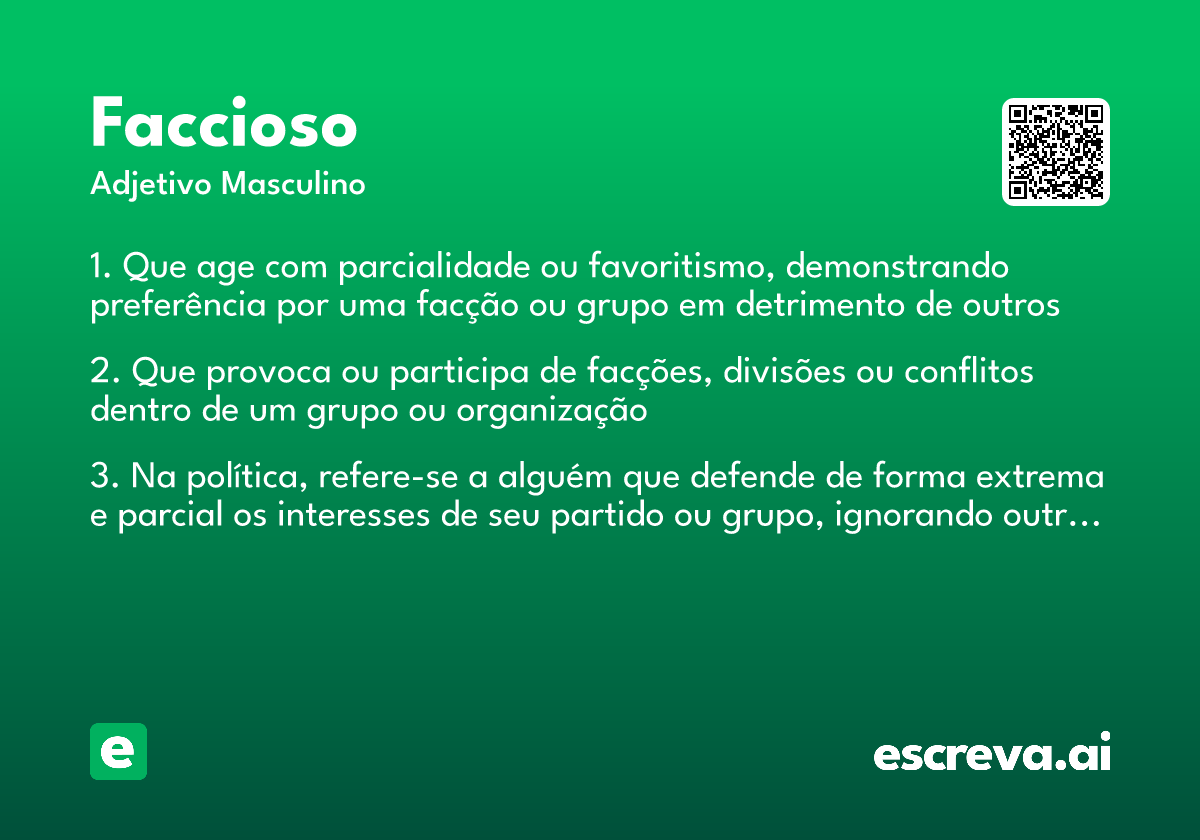 Faccioso
Adjetivo Masculino

1. Que age com parcialidade ou favoritismo, demonstrando preferência por uma facção ou grupo em detrimento de outros

2. Que provoca ou participa de facções, divisões ou conflitos dentro de um grupo ou organização

3. Na política, refere-se a alguém que defende de forma extrema e parcial os interesses de seu partido ou grupo, ignorando outr…

e

escreva.ai